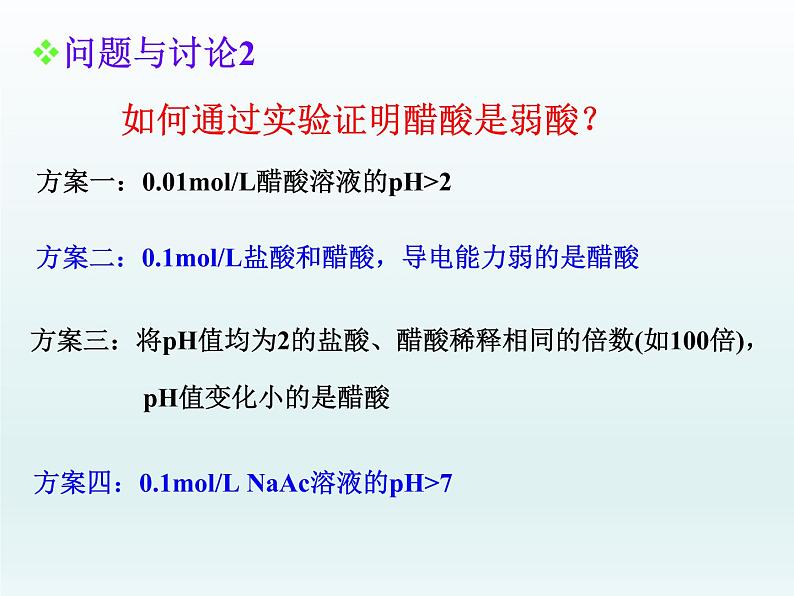 ❖问题与讨论2

如何通过实验证明醋酸是弱酸？

方案一：0.01mol/L醋酸溶液的pH>2

方案二：0.1mol/L盐酸和醋酸，导电能力弱的是醋酸

方案三：将pH值均为2的盐酸、醋酸稀释相同的倍数(如100倍)，pH值变化小的是醋酸

方案四：0.1mol/L NaAc溶液的pH>7